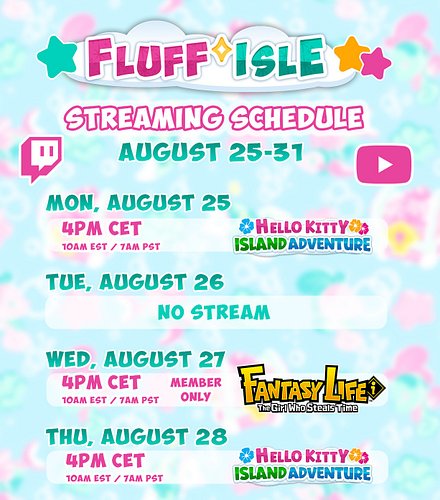 FLUFF ISLE

STREAMING SCHEDULE

AUGUST 25-31

MON, AUGUST 25
4PM CET
10AM EST / 7AM PST
HELLO KITTY ISLAND ADVENTURE

TUE, AUGUST 26
NO STREAM

WED, AUGUST 27
4PM CET
10AM EST / 7AM PST
MEMBER ONLY
FANTASY LIFE i
The Girl Who Steals Time

THU, AUGUST 28
4PM CET
10AM EST / 7AM PST
HELLO KITTY ISLAND ADVENTURE